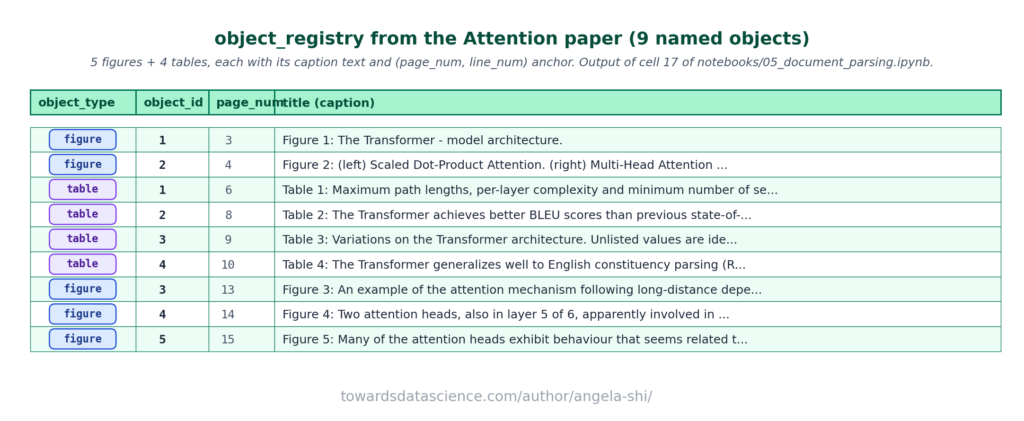 object_registry from the Attention paper (9 named objects)

5 figures + 4 tables, each with its caption text and (page_num, line_num) anchor. Output of cell 17 of notebooks/05_document_parsing.ipynb.

| object_type | object_id | page_num | title (caption) |
|---|---|---|---|
| figure | 1 | 3 | Figure 1: The Transformer - model architecture. |
| figure | 2 | 4 | Figure 2: (left) Scaled Dot-Product Attention. (right) Multi-Head Attention ... |
| table | 1 | 6 | Table 1: Maximum path lengths, per-layer complexity and minimum number of se... |
| table | 2 | 8 | Table 2: The Transformer achieves better BLEU scores than previous state-of-... |
| table | 3 | 9 | Table 3: Variations on the Transformer architecture. Unlisted values are ide... |
| table | 4 | 10 | Table 4: The Transformer generalizes well to English constituency parsing (R... |
| figure | 3 | 13 | Figure 3: An example of the attention mechanism following long-distance depe... |
| figure | 4 | 14 | Figure 4: Two attention heads, also in layer 5 of 6, apparently involved in ... |
| figure | 5 | 15 | Figure 5: Many of the attention heads exhibit behaviour that seems related t... |

towardsdatascience.com/author/angela-shi/